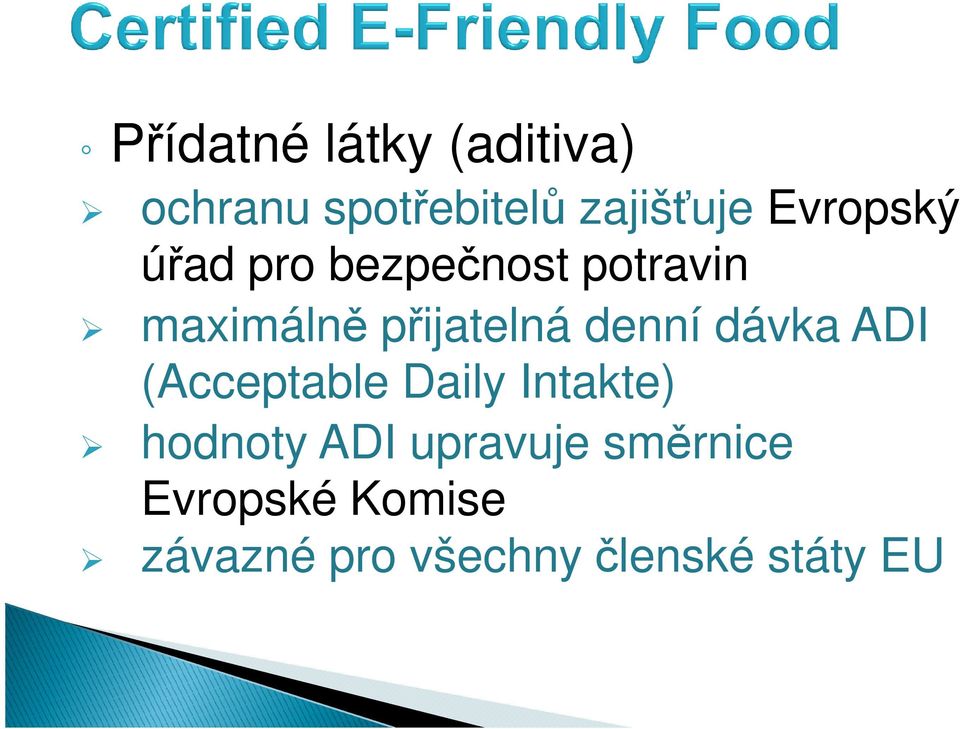 Certified E-Friendly Food

◦ Přídatné látky (aditiva)

➢ ochranu spotřebitelů zajišťuje Evropský úřad pro bezpečnost potravin

➢ maximálně přijatelná denní dávka ADI (Acceptable Daily Intakte)

➢ hodnoty ADI upravuje směrnice Evropské Komise

➢ závazné pro všechny členské státy EU